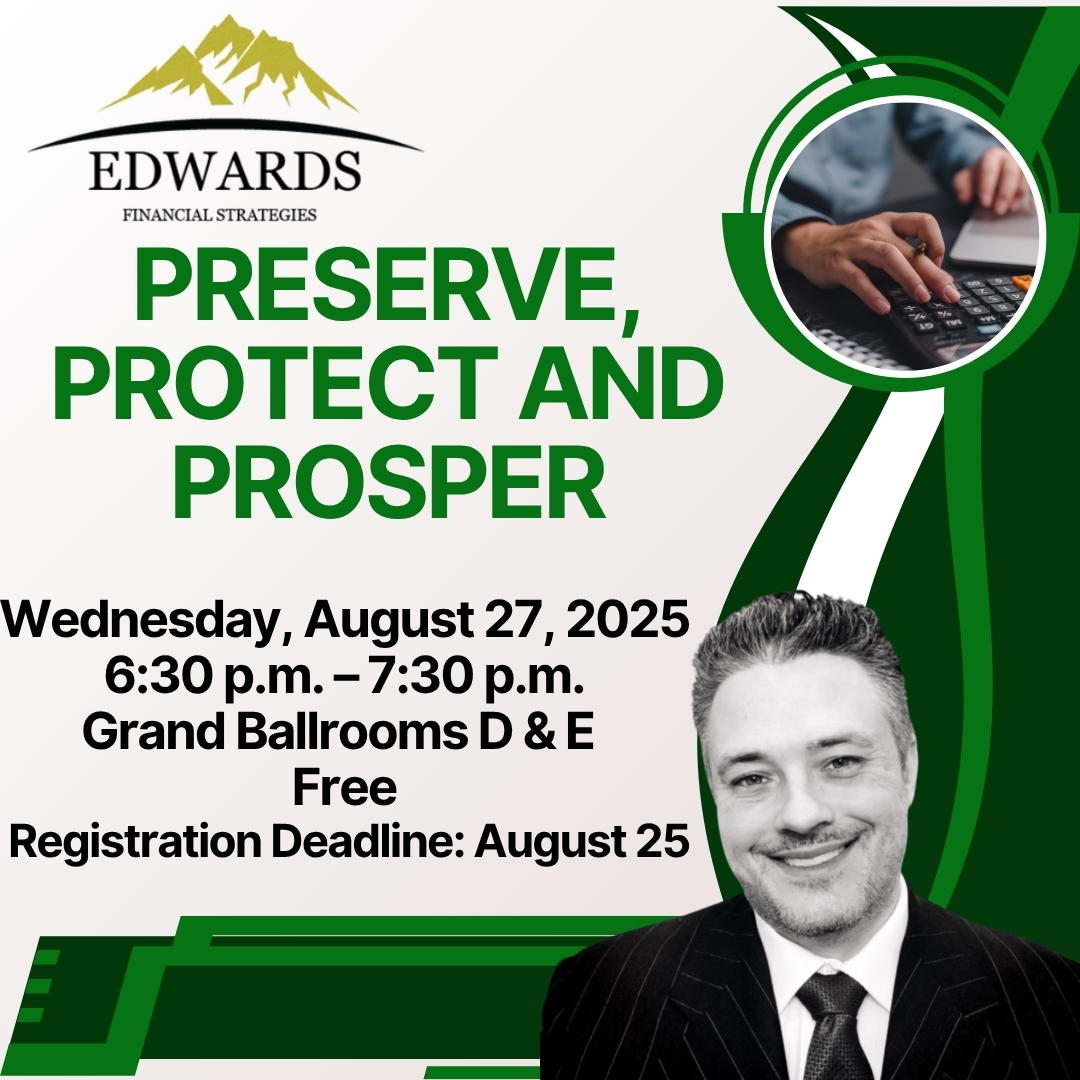 EDWARDS
FINANCIAL STRATEGIES

PRESERVE, PROTECT AND PROSPER

Wednesday, August 27, 2025
6:30 p.m. – 7:30 p.m.
Grand Ballrooms D & E
Free
Registration Deadline: August 25